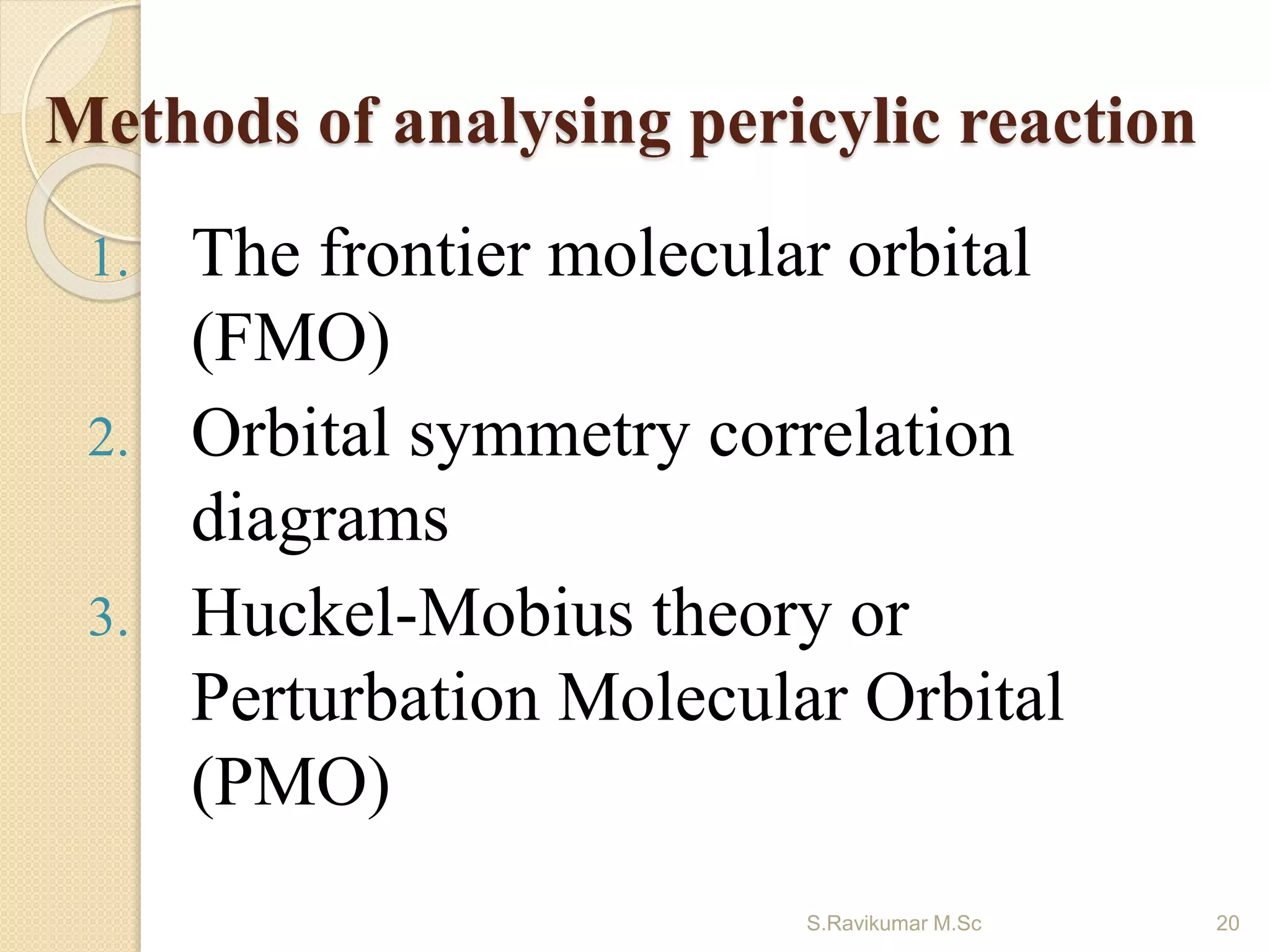 Methods of analysing pericylic reaction

1. The frontier molecular orbital (FMO)
2. Orbital symmetry correlation diagrams
3. Huckel-Mobius theory or Perturbation Molecular Orbital (PMO)

S.Ravikumar M.Sc

20